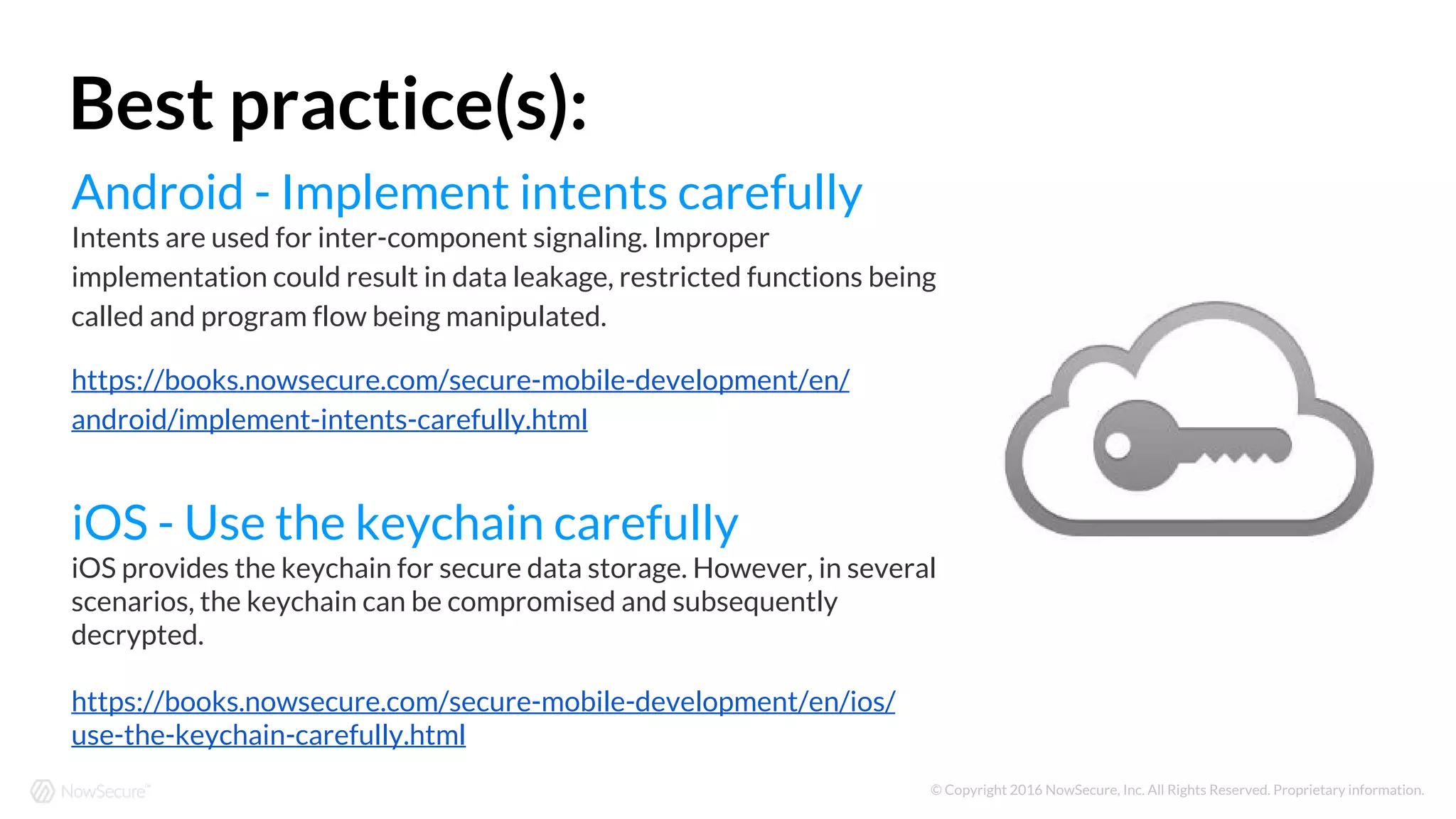 Best practice(s):

Android - Implement intents carefully

Intents are used for inter-component signaling. Improper implementation could result in data leakage, restricted functions being called and program flow being manipulated.

https://books.nowsecure.com/secure-mobile-development/en/android/implement-intents-carefully.html

iOS - Use the keychain carefully

iOS provides the keychain for secure data storage. However, in several scenarios, the keychain can be compromised and subsequently decrypted.

https://books.nowsecure.com/secure-mobile-development/en/ios/use-the-keychain-carefully.html

NowSecure™

© Copyright 2016 NowSecure, Inc. All Rights Reserved. Proprietary information.